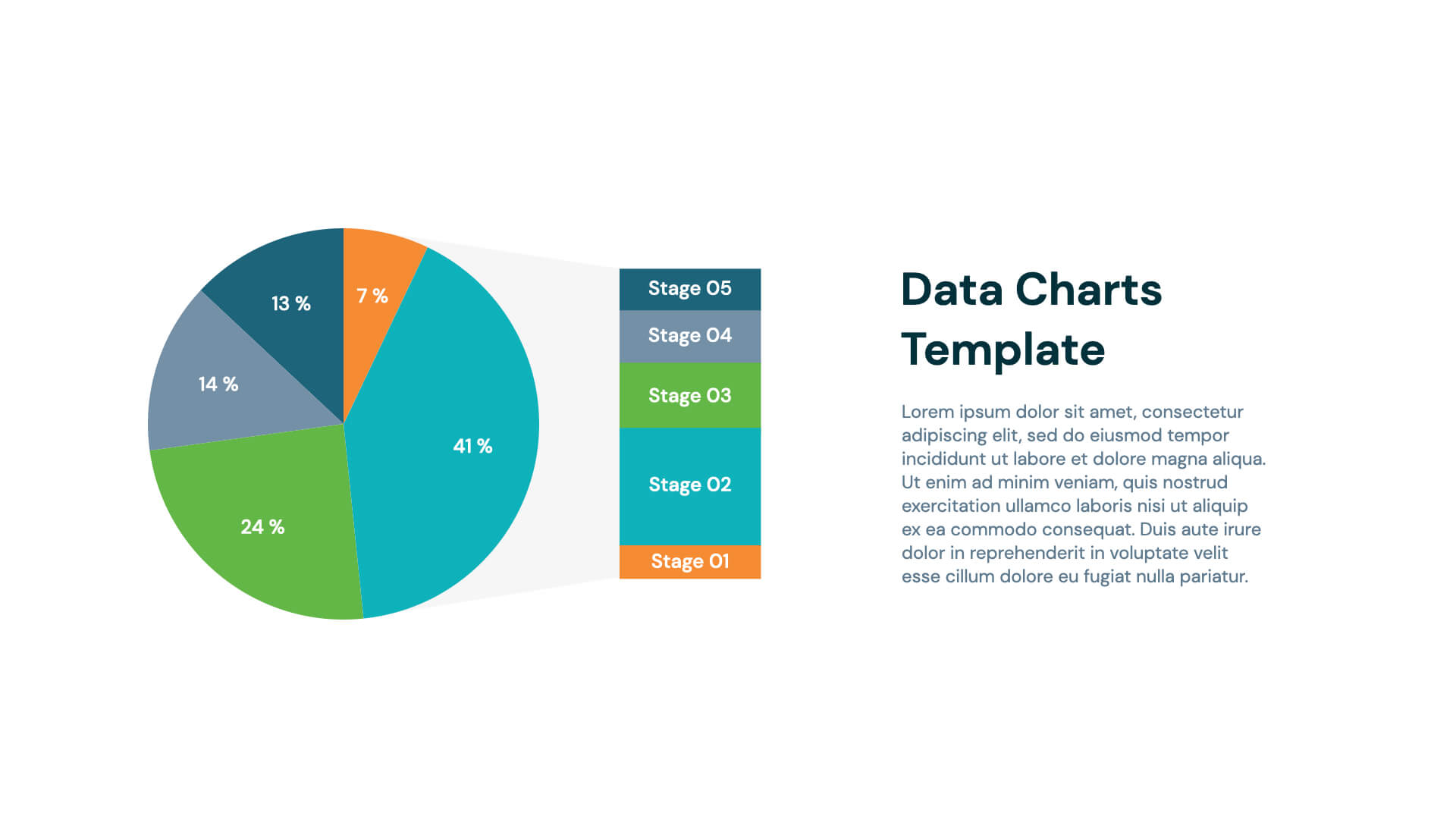 13 %

7 %

14 %

41 %

24 %

Stage 05

Stage 04

Stage 03

Stage 02

Stage 01

Data Charts Template

Lorem ipsum dolor sit amet, consectetur adipiscing elit, sed do eiusmod tempor incididunt ut labore et dolore magna aliqua. Ut enim ad minim veniam, quis nostrud exercitation ullamco laboris nisi ut aliquip ex ea commodo consequat. Duis aute irure dolor in reprehenderit in voluptate velit esse cillum dolore eu fugiat nulla pariatur.